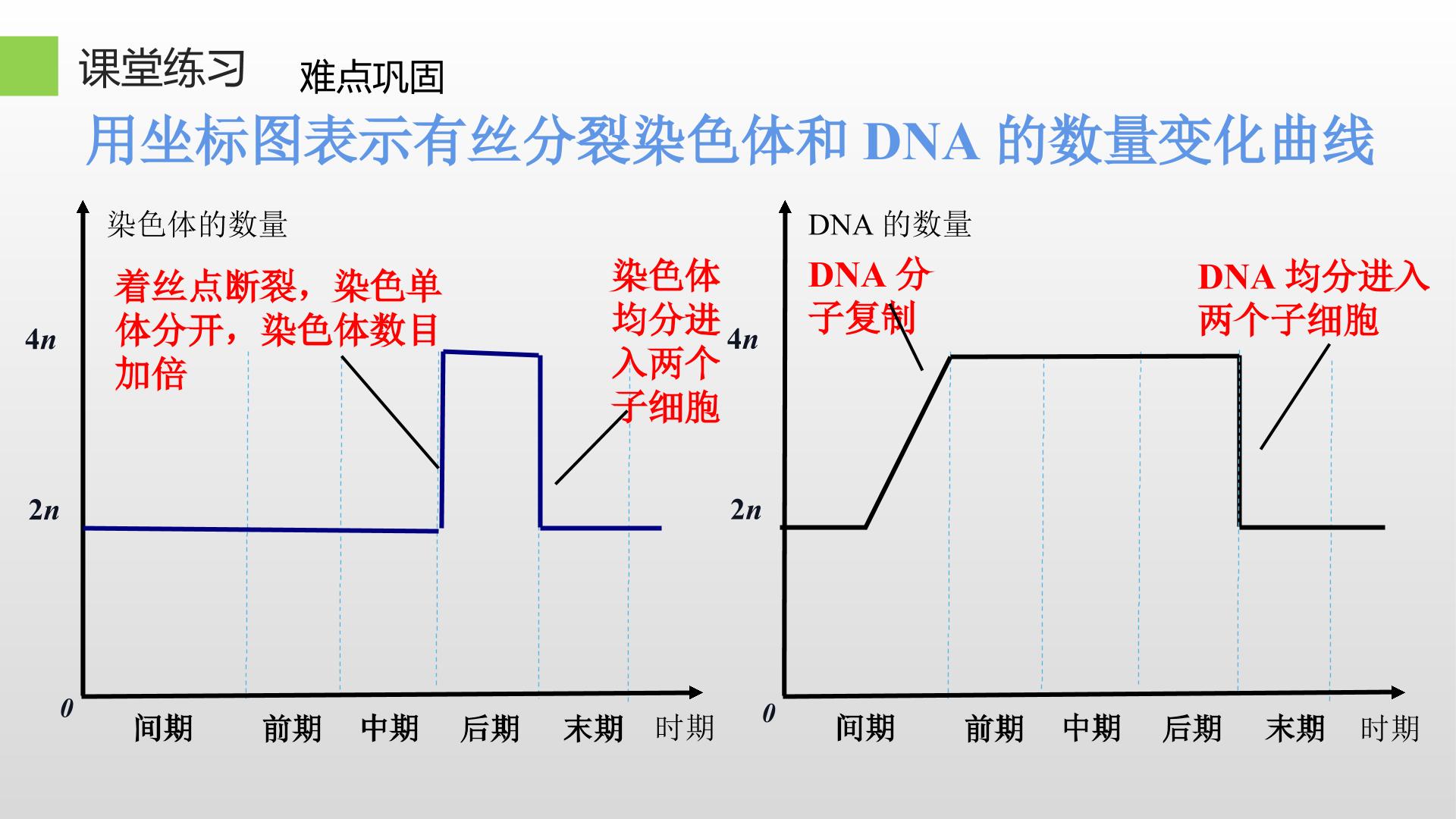 课堂练习 难点巩固

用坐标图表示有丝分裂染色体和DNA的数量变化曲线

染色体的数量

着丝点断裂，染色单体分开，染色体数目加倍

染色体均分进入两个子细胞

4n

2n

0

间期 前期 中期 后期 末期 时期

DNA的数量

DNA分子复制

DNA均分进入两个子细胞

4n

2n

0

间期 前期 中期 后期 末期 时期